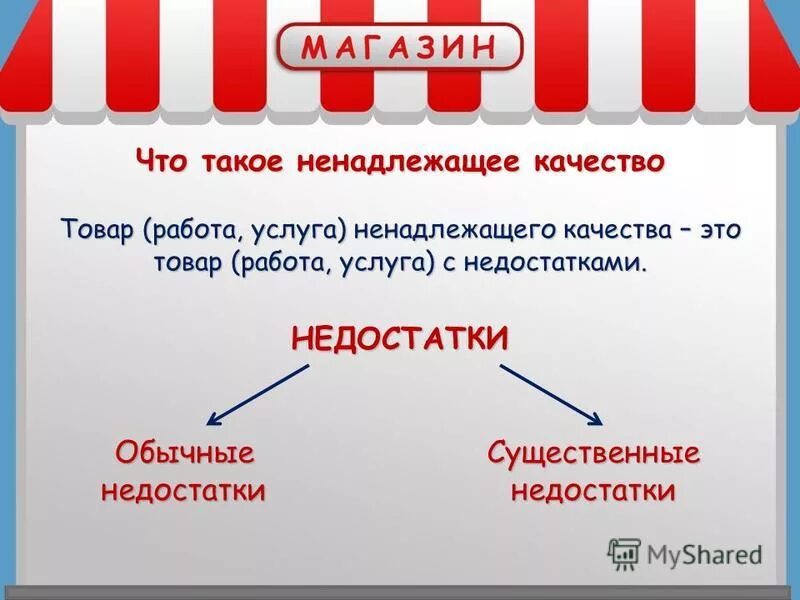 МАГАЗИН

Что такое ненадлежащее качество

Товар (работа, услуга) ненадлежащего качества – это товар (работа, услуга) с недостатками.

НЕДОСТАТКИ

Обычные недостатки

Существенные недостатки

MyShared